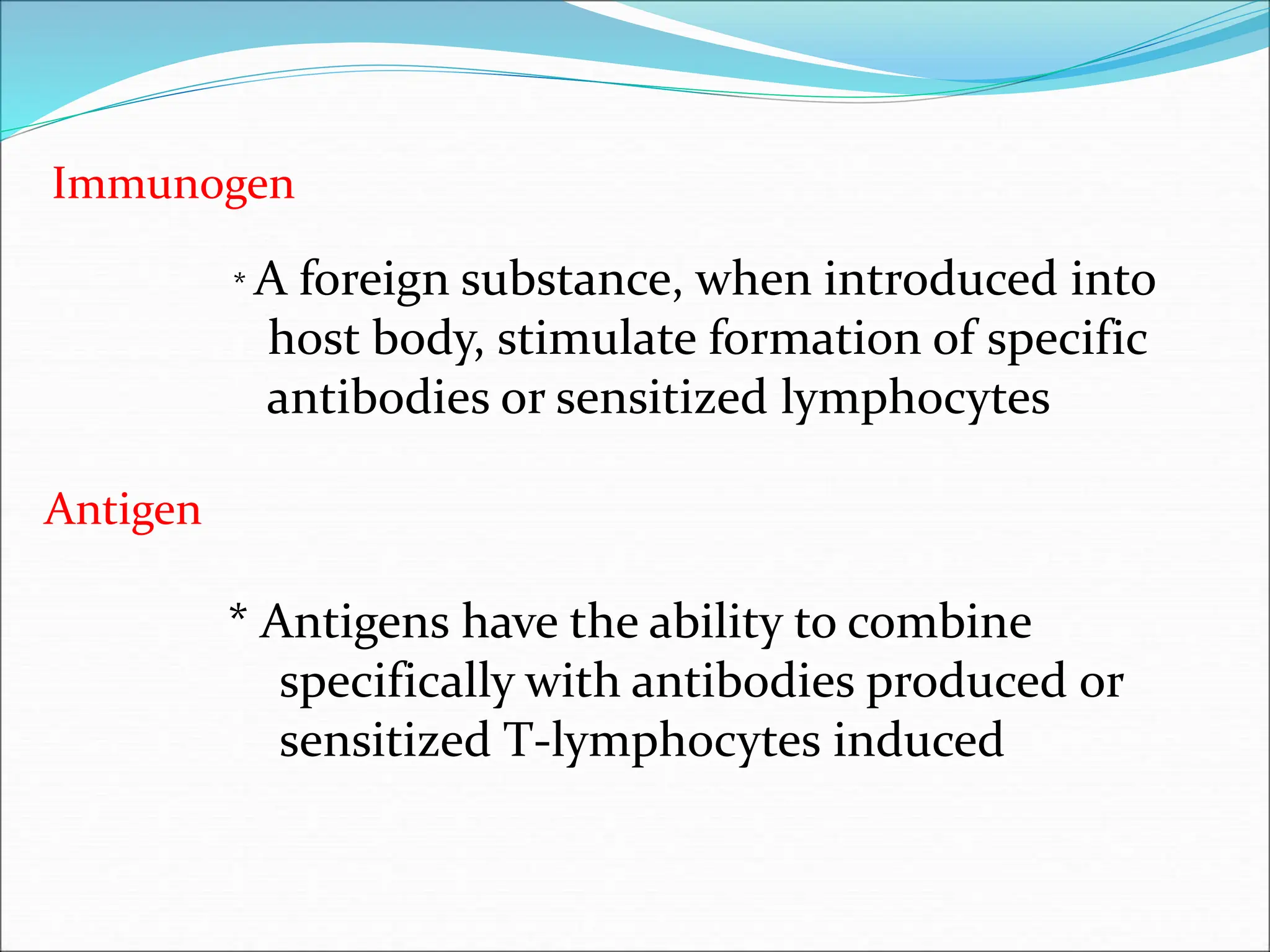 Immunogen

* A foreign substance, when introduced into host body, stimulate formation of specific antibodies or sensitized lymphocytes

Antigen

* Antigens have the ability to combine specifically with antibodies produced or sensitized T-lymphocytes induced